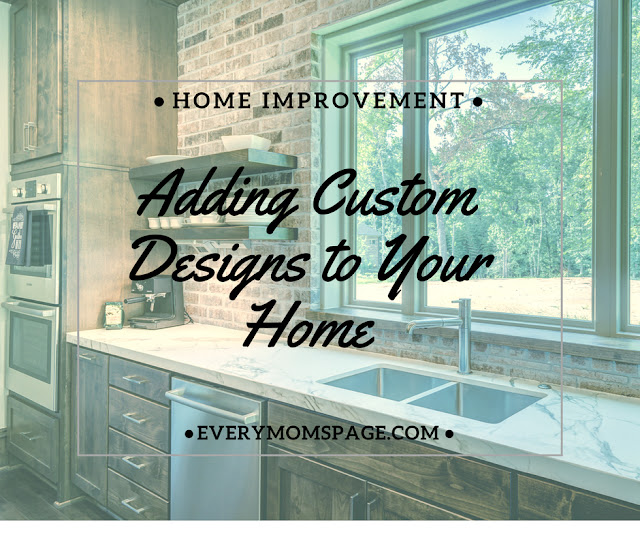 • HOME IMPROVEMENT •

Adding Custom Designs to Your Home

• EVERYMOMSPAGE.COM •